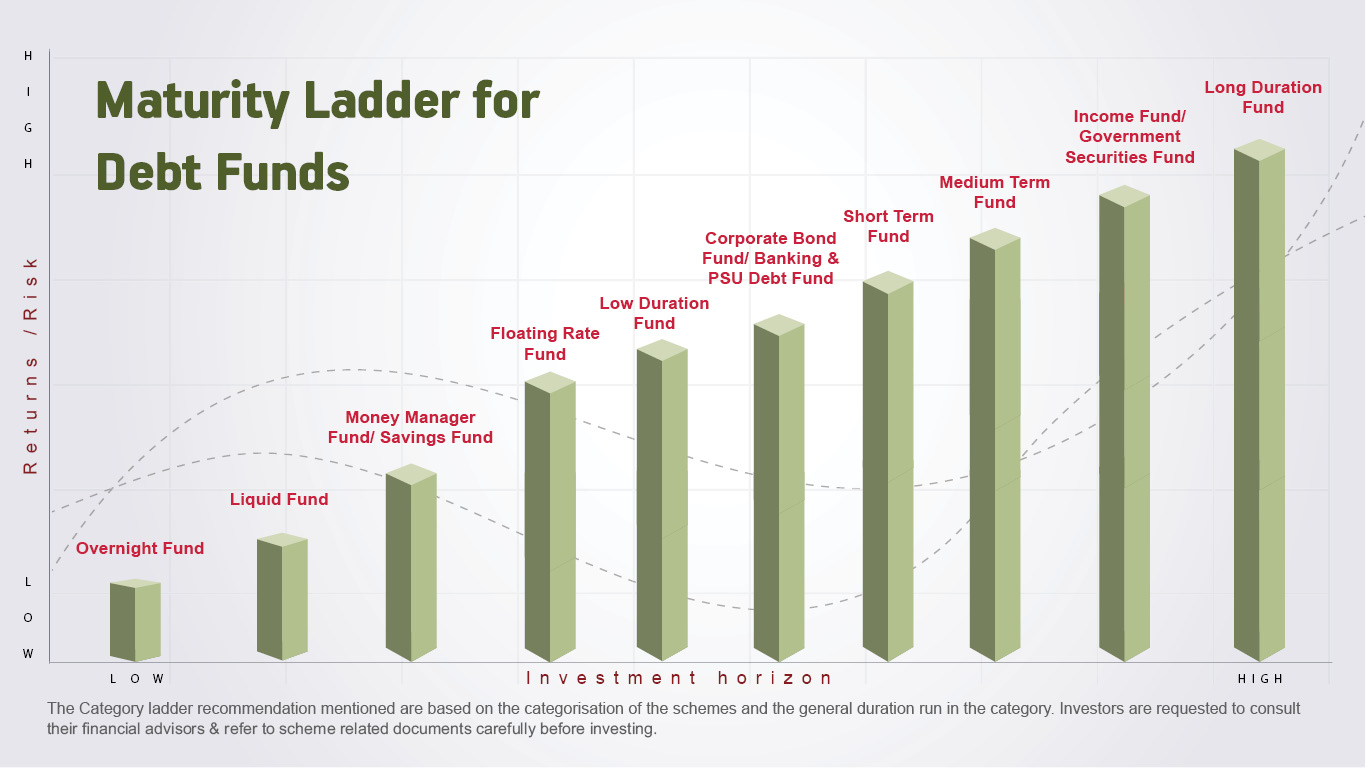 Maturity Ladder for Debt Funds

HIGH

Returns /Risk

LOW

Overnight Fund

Liquid Fund

Money Manager Fund/ Savings Fund

Floating Rate Fund

Low Duration Fund

Corporate Bond Fund/ Banking & PSU Debt Fund

Short Term Fund

Medium Term Fund

Income Fund/ Government Securities Fund

Long Duration Fund

LOW

Investment horizon

HIGH

The Category ladder recommendation mentioned are based on the categorisation of the schemes and the general duration run in the category. Investors are requested to consult their financial advisors & refer to scheme related documents carefully before investing.